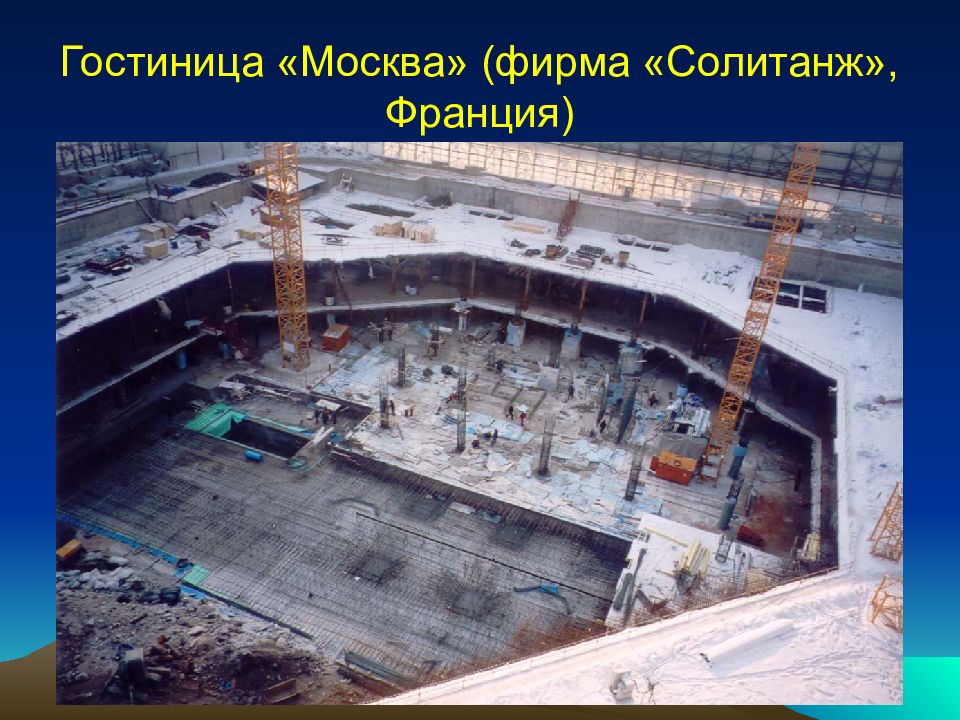 Гостиница «Москва» (фирма «Солитанж», Франция)